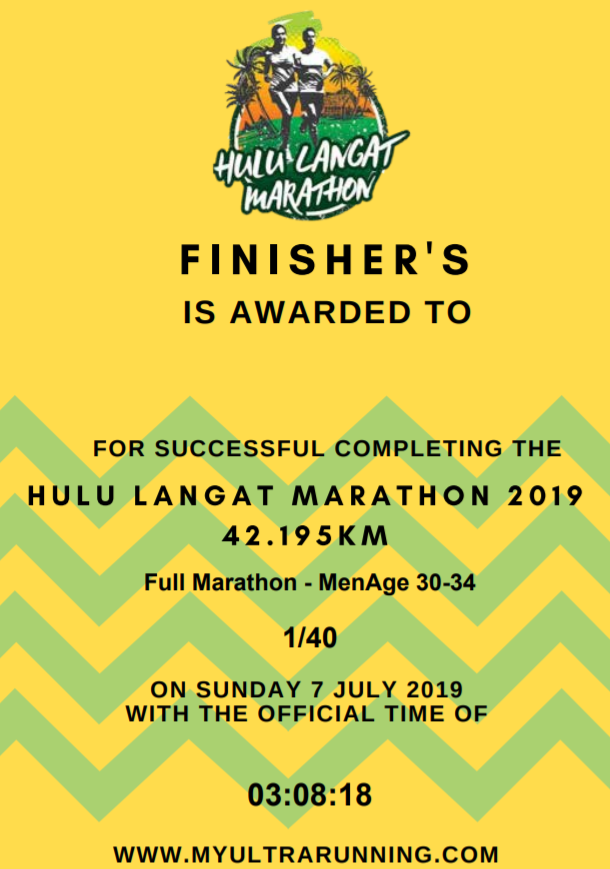 HULU LANGAT MARATHON

FINISHER'S

IS AWARDED TO

FOR SUCCESSFUL COMPLETING THE

HULU LANGAT MARATHON 2019

42.195KM

Full Marathon - MenAge 30-34

1/40

ON SUNDAY 7 JULY 2019
WITH THE OFFICIAL TIME OF

03:08:18

WWW.MYULTRARUNNING.COM